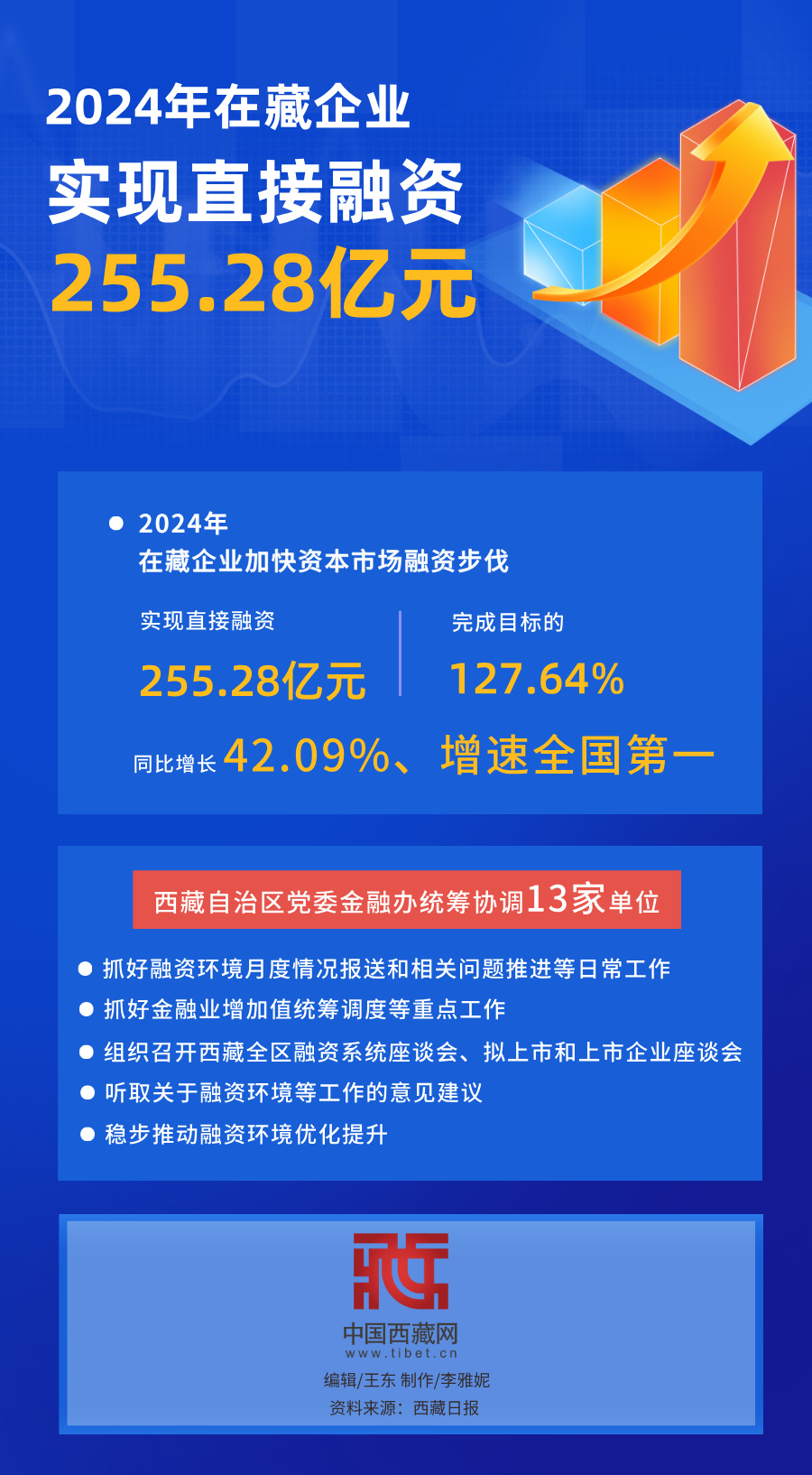 2024年在藏企业
实现直接融资
255.28亿元

● 2024年
在藏企业加快资本市场融资步伐

实现直接融资
255.28亿元

完成目标的
127.64%

同比增长 42.09%、增速全国第一

西藏自治区党委金融办统筹协调13家单位

● 抓好融资环境月度情况报送和相关问题推进等日常工作
● 抓好金融业增加值统筹调度等重点工作
● 组织召开西藏全区融资系统座谈会、拟上市和上市企业座谈会
● 听取关于融资环境等工作的意见建议
● 稳步推动融资环境优化提升

中国西藏网
www.tibet.cn
编辑/王东 制作/李雅妮
资料来源：西藏日报